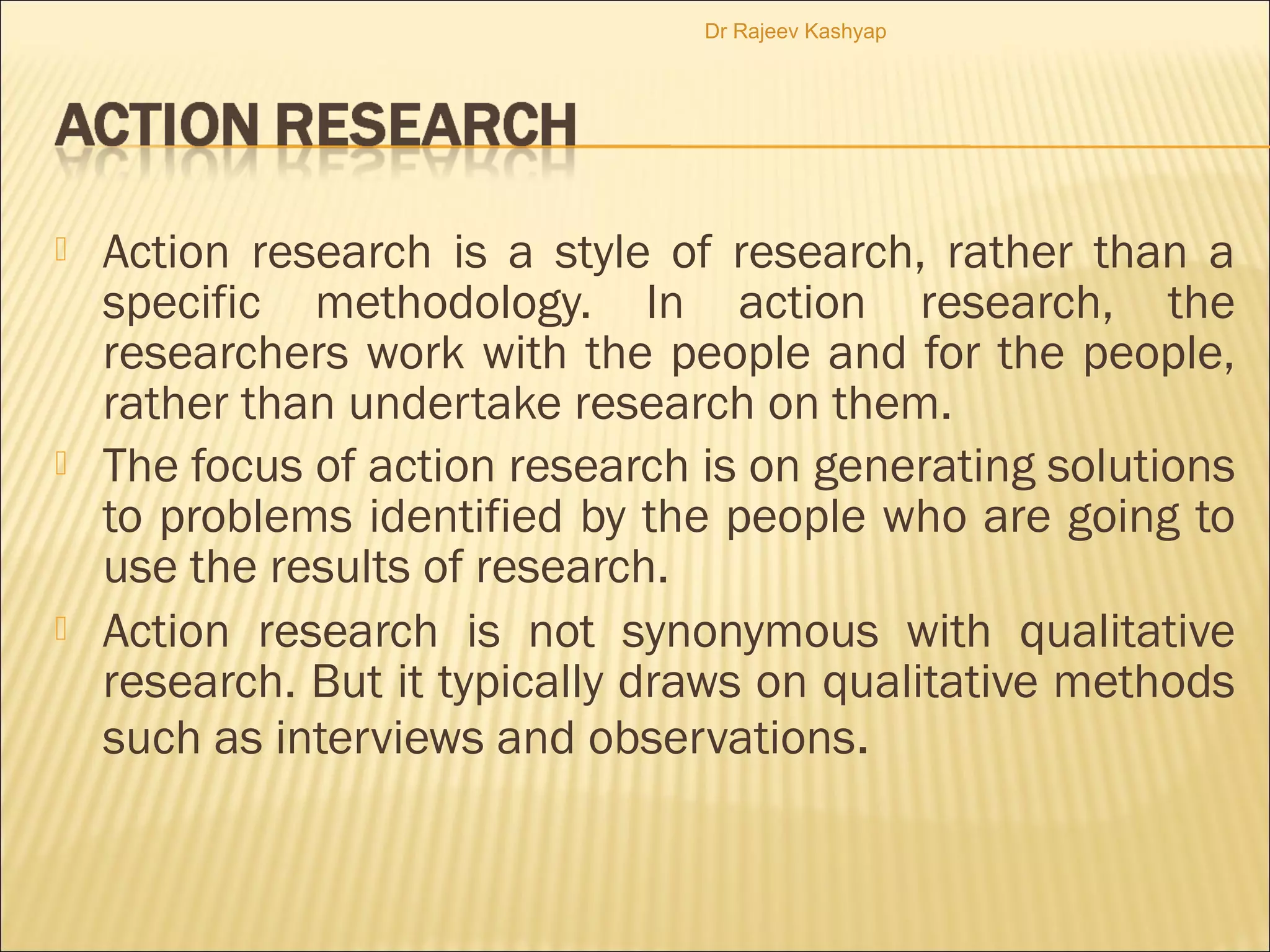 Dr Rajeev Kashyap

ACTION RESEARCH

Action research is a style of research, rather than a specific methodology. In action research, the researchers work with the people and for the people, rather than undertake research on them.

The focus of action research is on generating solutions to problems identified by the people who are going to use the results of research.

Action research is not synonymous with qualitative research. But it typically draws on qualitative methods such as interviews and observations.